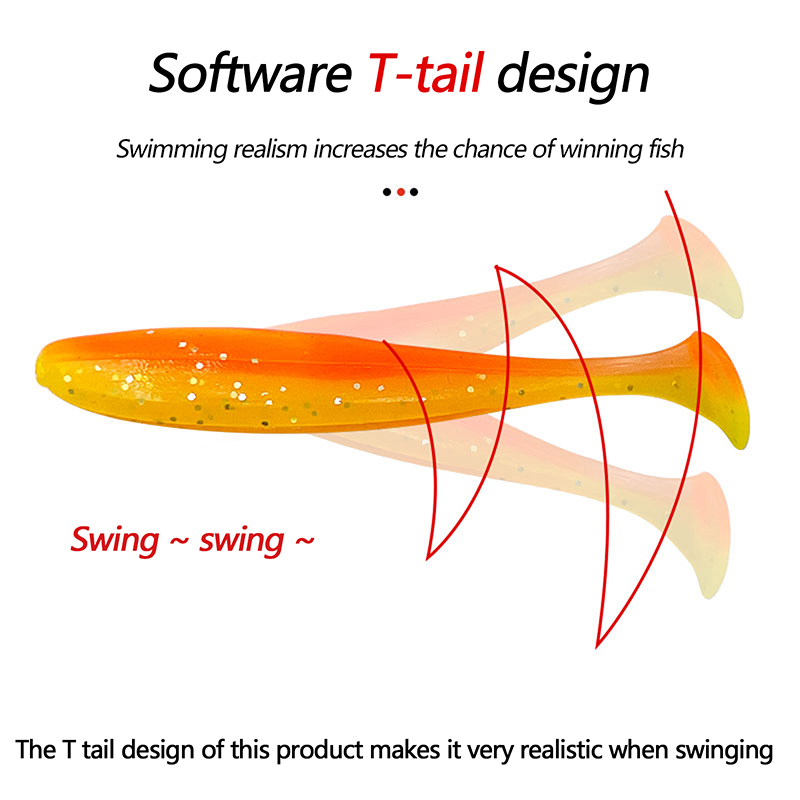 Software T-tail design

Swimming realism increases the chance of winning fish

Swing ~ swing ~

The T tail design of this product makes it very realistic when swinging